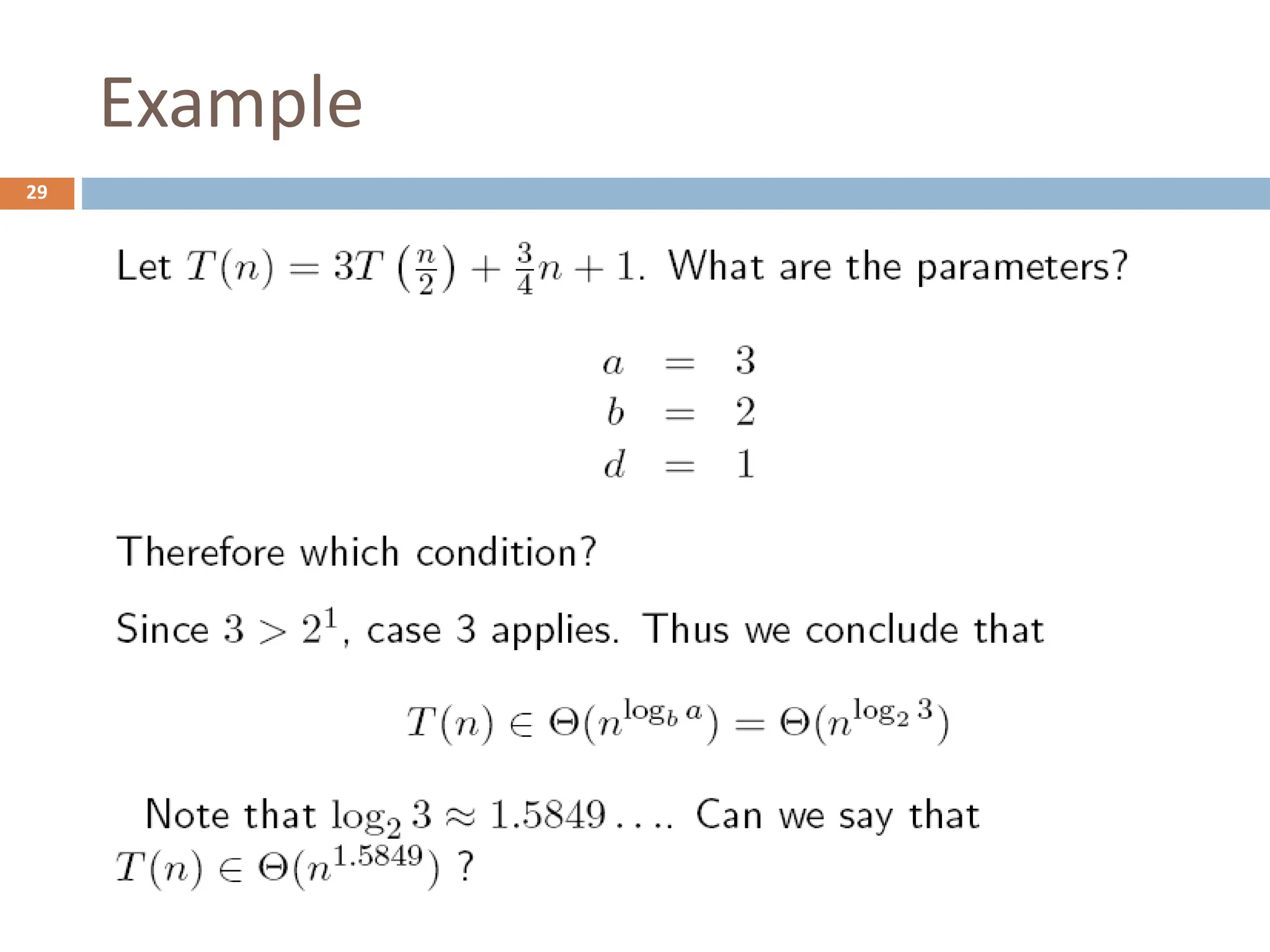 Example

29

Let $T(n) = 3T\left(\frac{n}{2}\right) + \frac{3}{4}n + 1$. What are the parameters?

$a = 3$
$b = 2$
$d = 1$

Therefore which condition?

Since $3 > 2^1$, case 3 applies. Thus we conclude that

$T(n) \in \Theta(n^{\log_b a}) = \Theta(n^{\log_2 3})$

Note that $\log_2 3 \approx 1.5849\ldots$. Can we say that $T(n) \in \Theta(n^{1.5849})$ ?